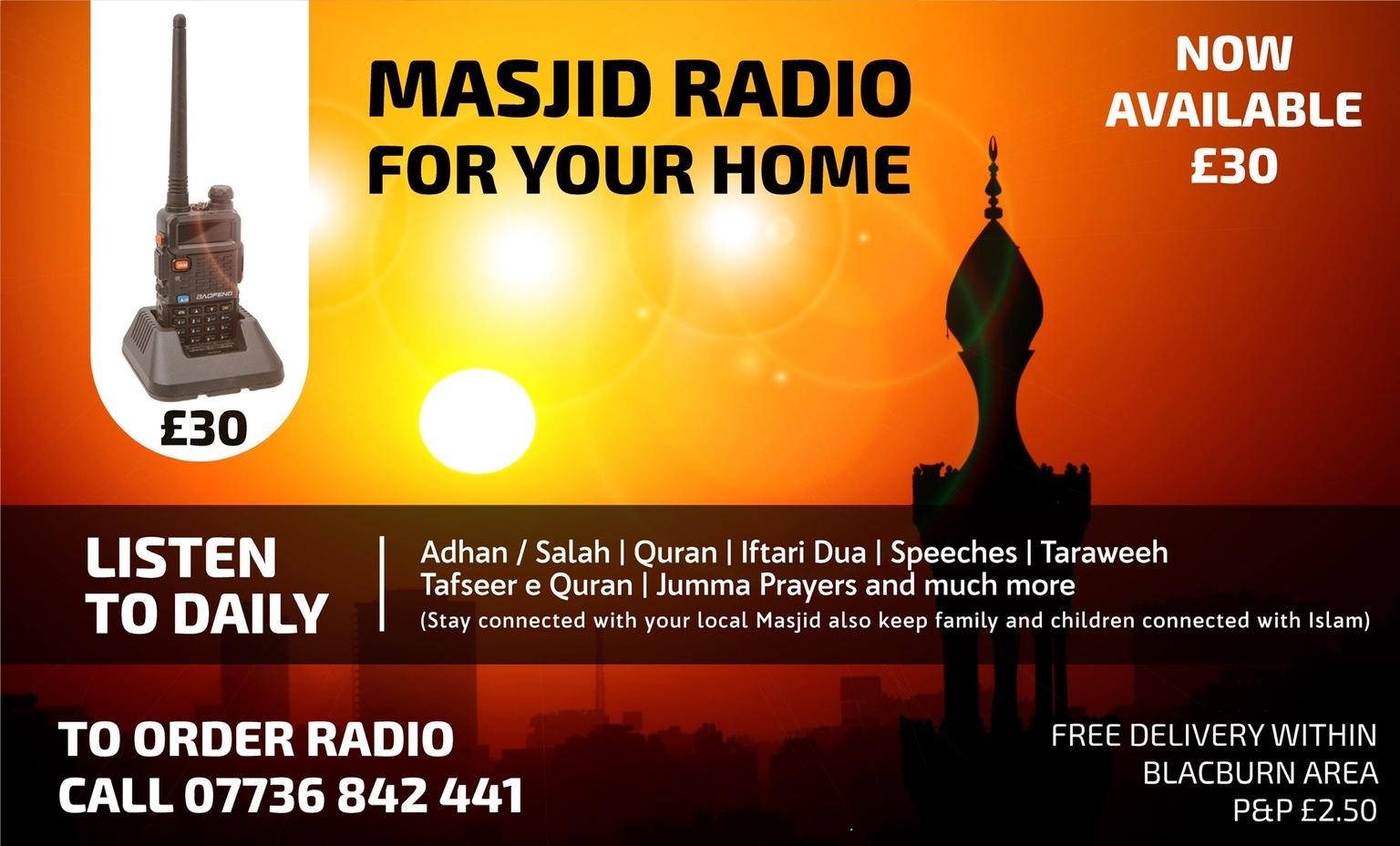 BAOFENG

£30

MASJID RADIO FOR YOUR HOME

NOW AVAILABLE £30

LISTEN TO DAILY

Adhan / Salah | Quran | Iftari Dua | Speeches | Taraweeh
Tafseer e Quran | Jumma Prayers and much more
(Stay connected with your local Masjid also keep family and children connected with Islam)

TO ORDER RADIO
CALL 07736 842 441

FREE DELIVERY WITHIN
BLACBURN AREA
P&P £2.50